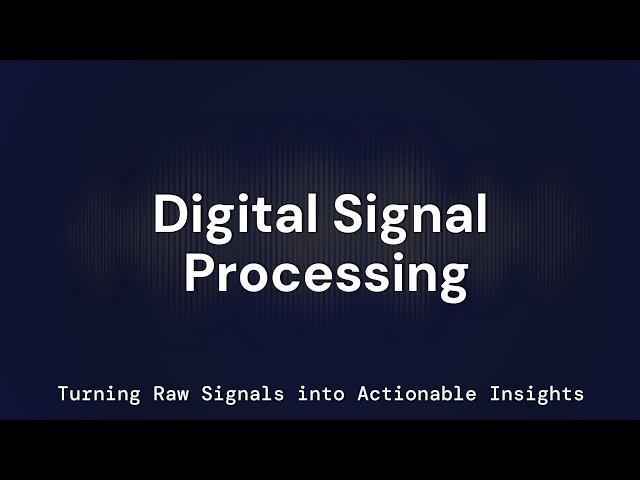 Digital Signal Processing

Turning Raw Signals into Actionable Insights